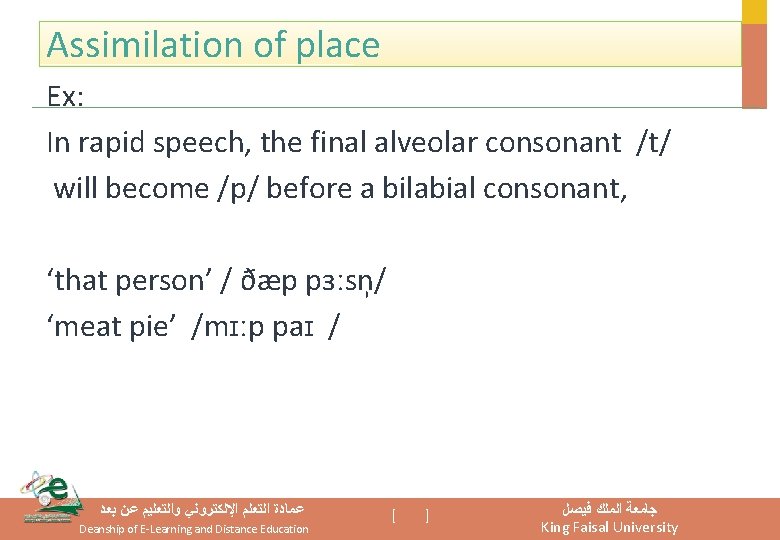 Assimilation of place

Ex:

In rapid speech, the final alveolar consonant /t/ will become /p/ before a bilabial consonant,

‘that person’ / ðæp pɜːsn̩/
‘meat pie’ /mɪːp paɪ /

عمادة التعلم الإلكتروني والتعليم عن بعد
Deanship of E-Learning and Distance Education

[ ]

جامعة الملك فيصل
King Faisal University